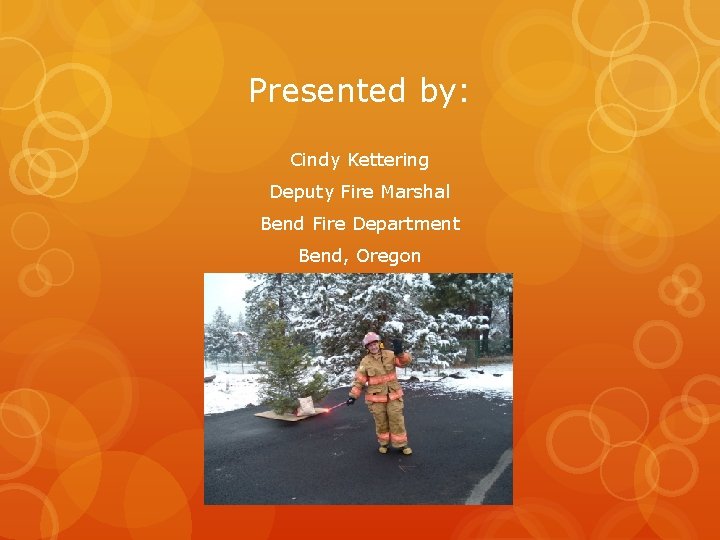 Presented by:

Cindy Kettering

Deputy Fire Marshal

Bend Fire Department

Bend, Oregon